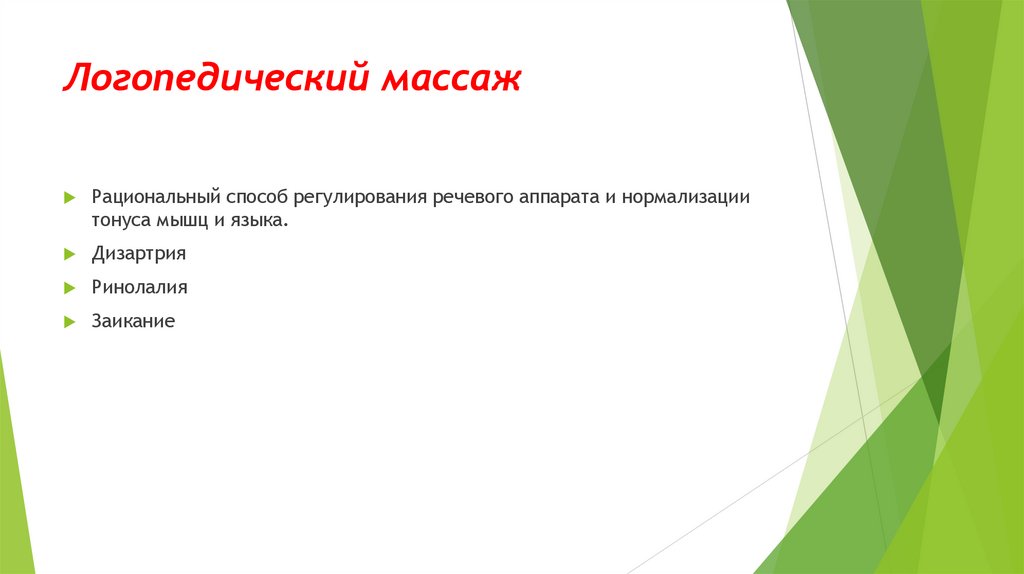 Логопедический массаж

Рациональный способ регулирования речевого аппарата и нормализации тонуса мышц и языка.

Дизартрия

Ринолалия

Заикание